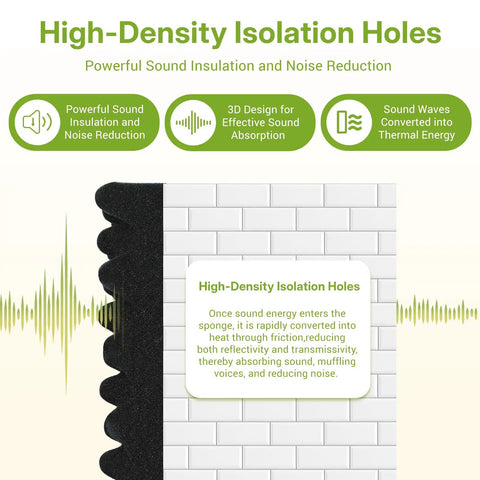 High-Density Isolation Holes

Powerful Sound Insulation and Noise Reduction

Powerful Sound Insulation and Noise Reduction

3D Design for Effective Sound Absorption

Sound Waves Converted into Thermal Energy

High-Density Isolation Holes

Once sound energy enters the sponge, it is rapidly converted into heat through friction,reducing both reflectivity and transmissivity, thereby absorbing sound, muffling voices, and reducing noise.